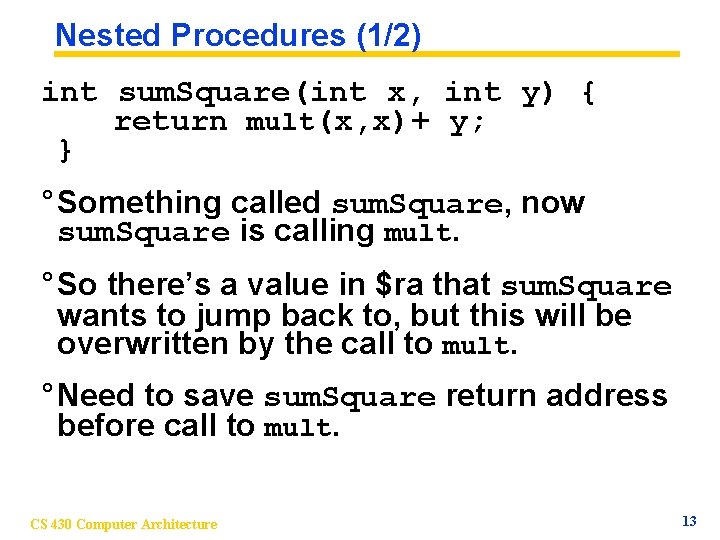 Nested Procedures (1/2)

int sumSquare(int x, int y) {
return mult(x,x)+ y;
}

° Something called sumSquare, now sumSquare is calling mult.

° So there's a value in \$ra that sumSquare wants to jump back to, but this will be overwritten by the call to mult.

° Need to save sumSquare return address before call to mult.

CS 430 Computer Architecture

13